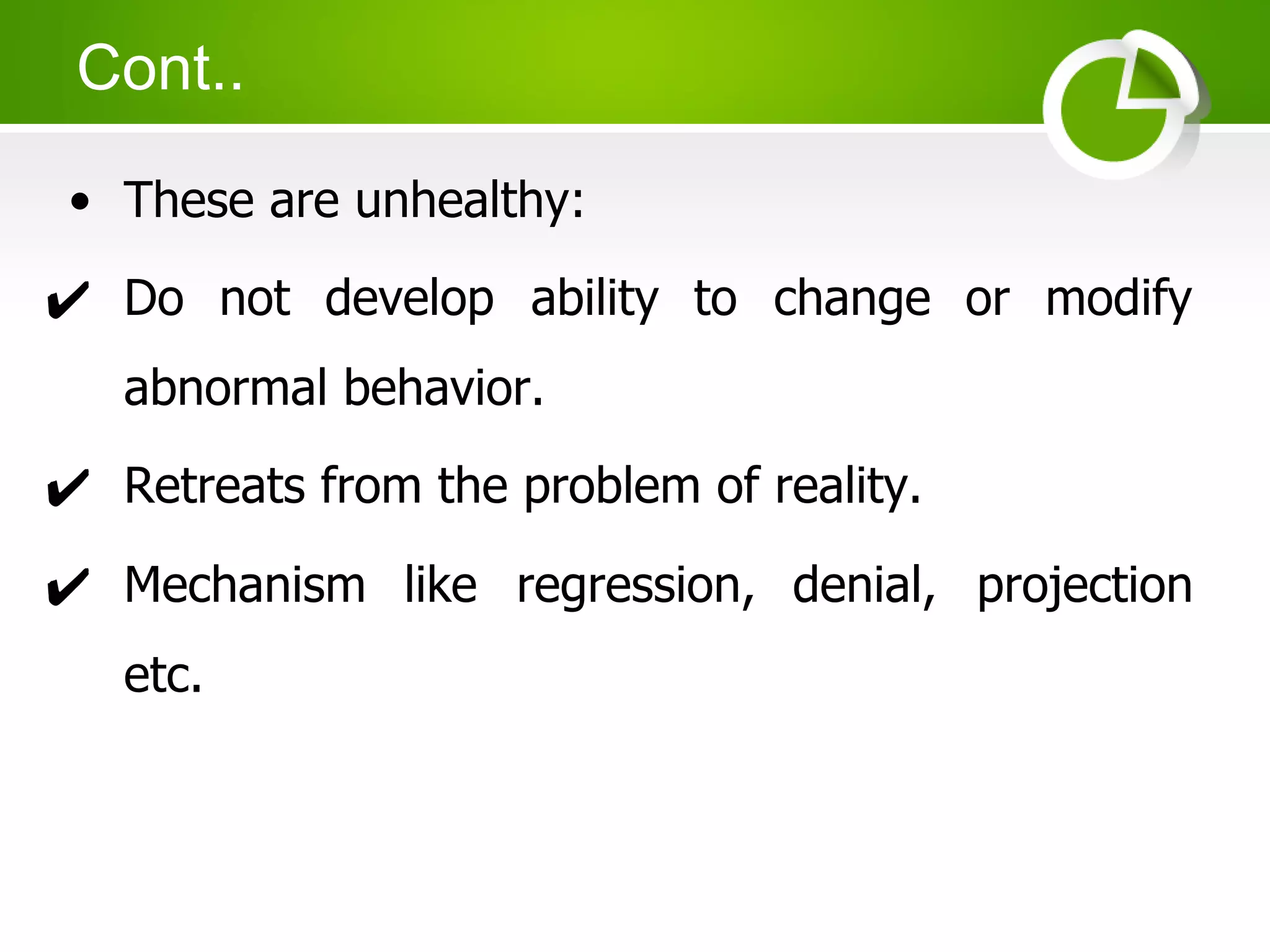 Cont..

• These are unhealthy:

✔ Do not develop ability to change or modify abnormal behavior.

✔ Retreats from the problem of reality.

✔ Mechanism like regression, denial, projection etc.